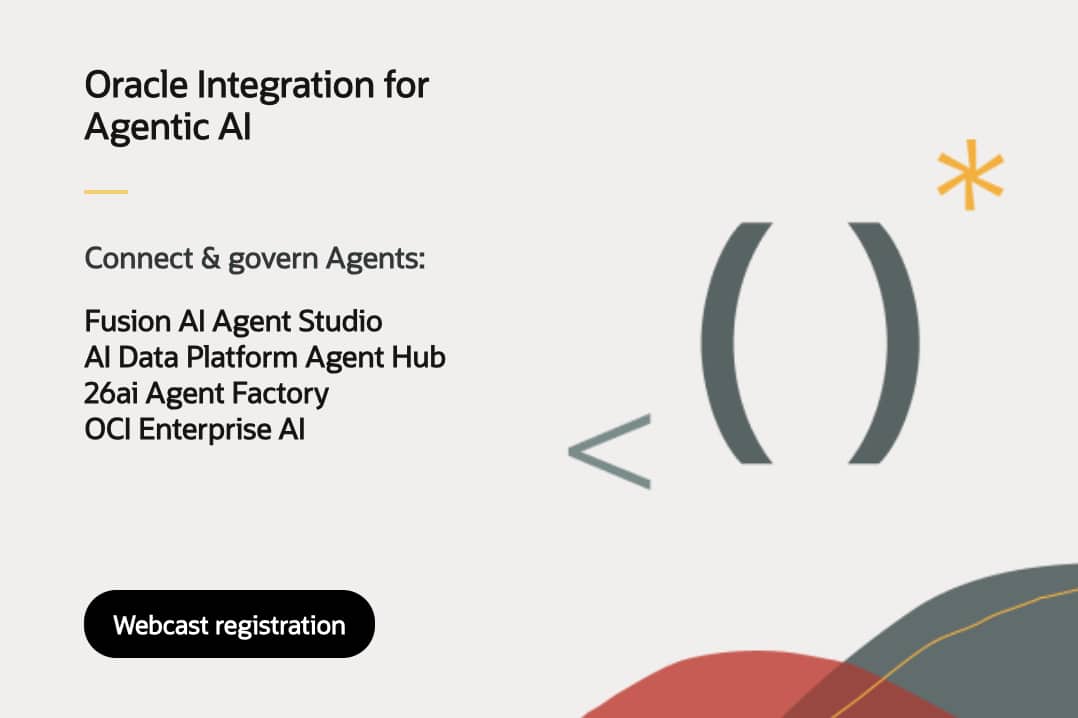 Oracle Integration for Agentic AI

Connect & govern Agents:

Fusion AI Agent Studio
AI Data Platform Agent Hub
26ai Agent Factory
OCI Enterprise AI

Webcast registration